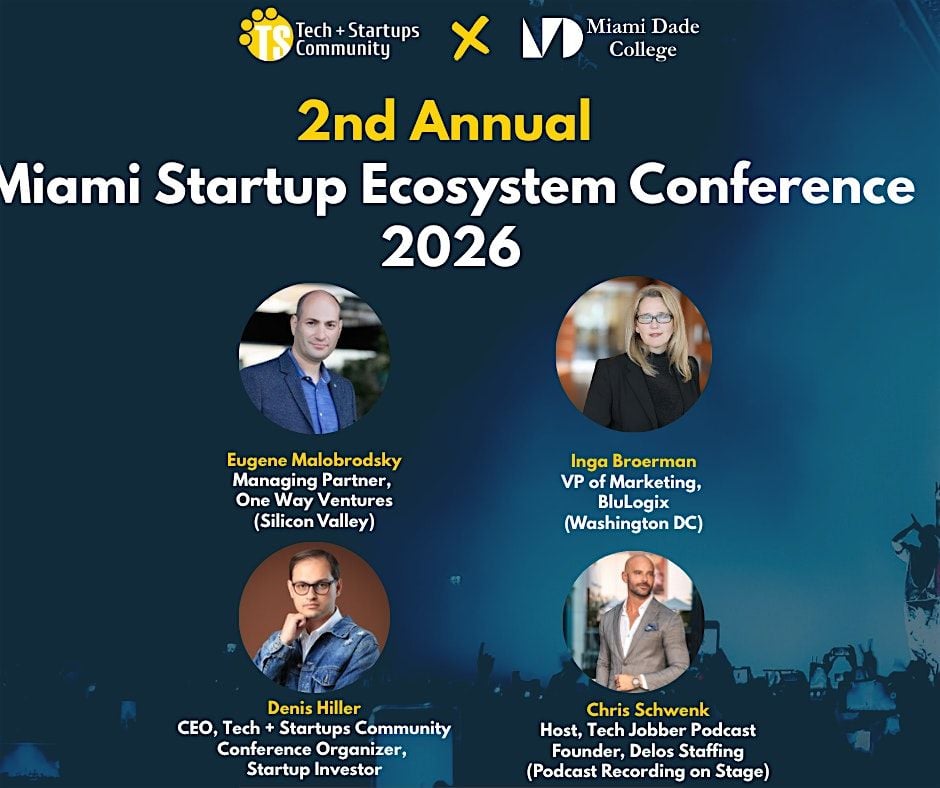 TS Tech + Startups Community

X

MD Miami Dade College

2nd Annual

Miami Startup Ecosystem Conference 2026

Eugene Malobrodsky
Managing Partner,
One Way Ventures
(Silicon Valley)

Inga Broerman
VP of Marketing,
BluLogix
(Washington DC)

Denis Hiller
CEO, Tech + Startups Community
Conference Organizer,
Startup Investor

Chris Schwenk
Host, Tech Jobber Podcast
Founder, Delos Staffing
(Podcast Recording on Stage)